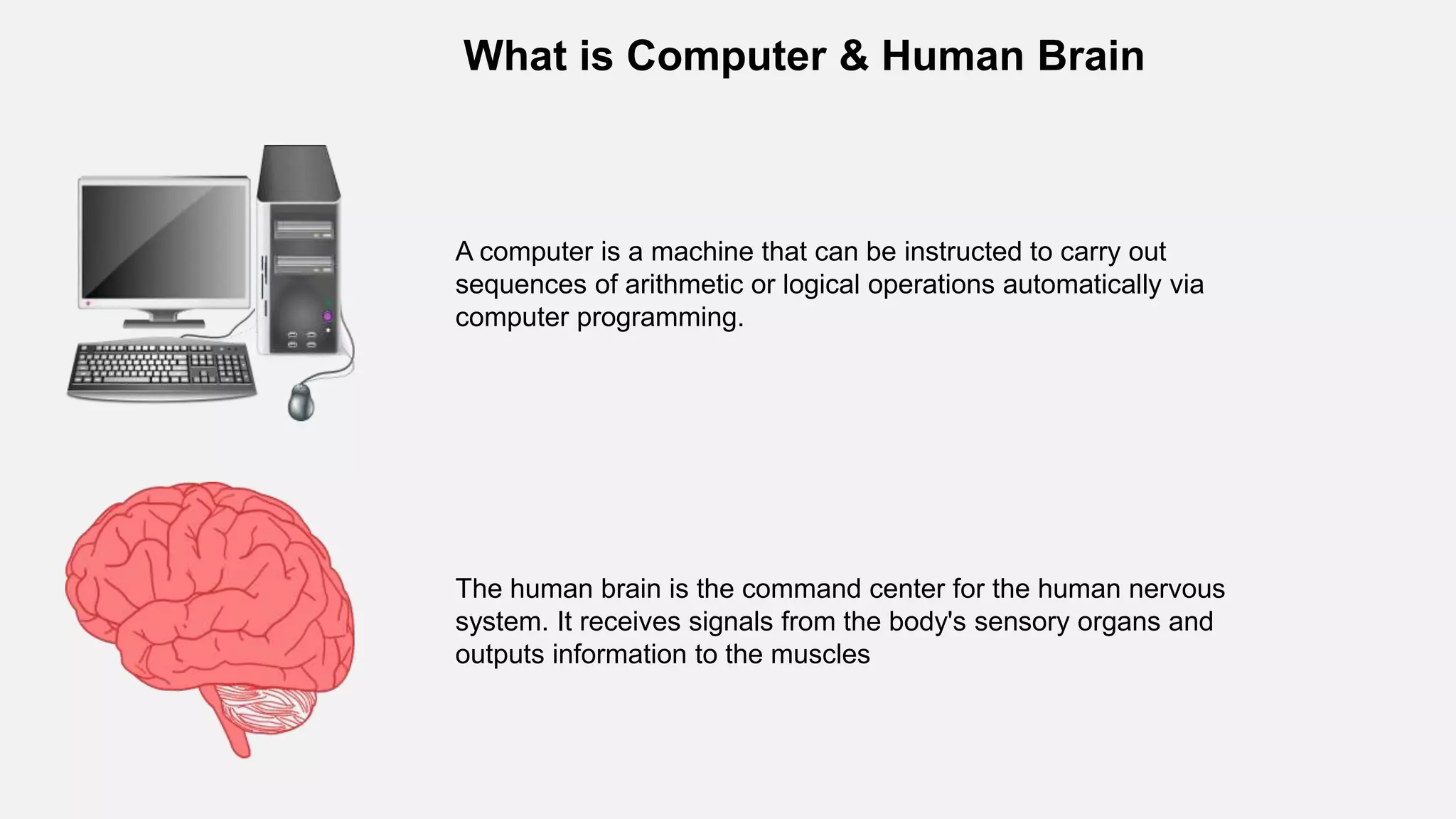 What is Computer & Human Brain

A computer is a machine that can be instructed to carry out sequences of arithmetic or logical operations automatically via computer programming.

The human brain is the command center for the human nervous system. It receives signals from the body's sensory organs and outputs information to the muscles